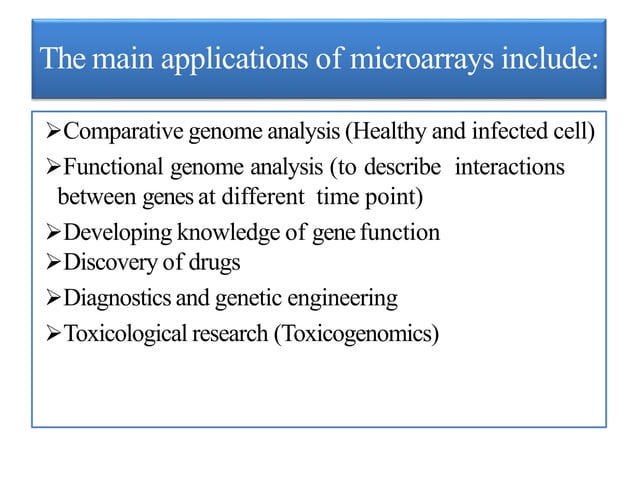 The main applications of microarrays include:

➢Comparative genome analysis (Healthy and infected cell)

➢Functional genome analysis (to describe interactions between genes at different time point)

➢Developing knowledge of gene function

➢Discovery of drugs

➢Diagnostics and genetic engineering

➢Toxicological research (Toxicogenomics)